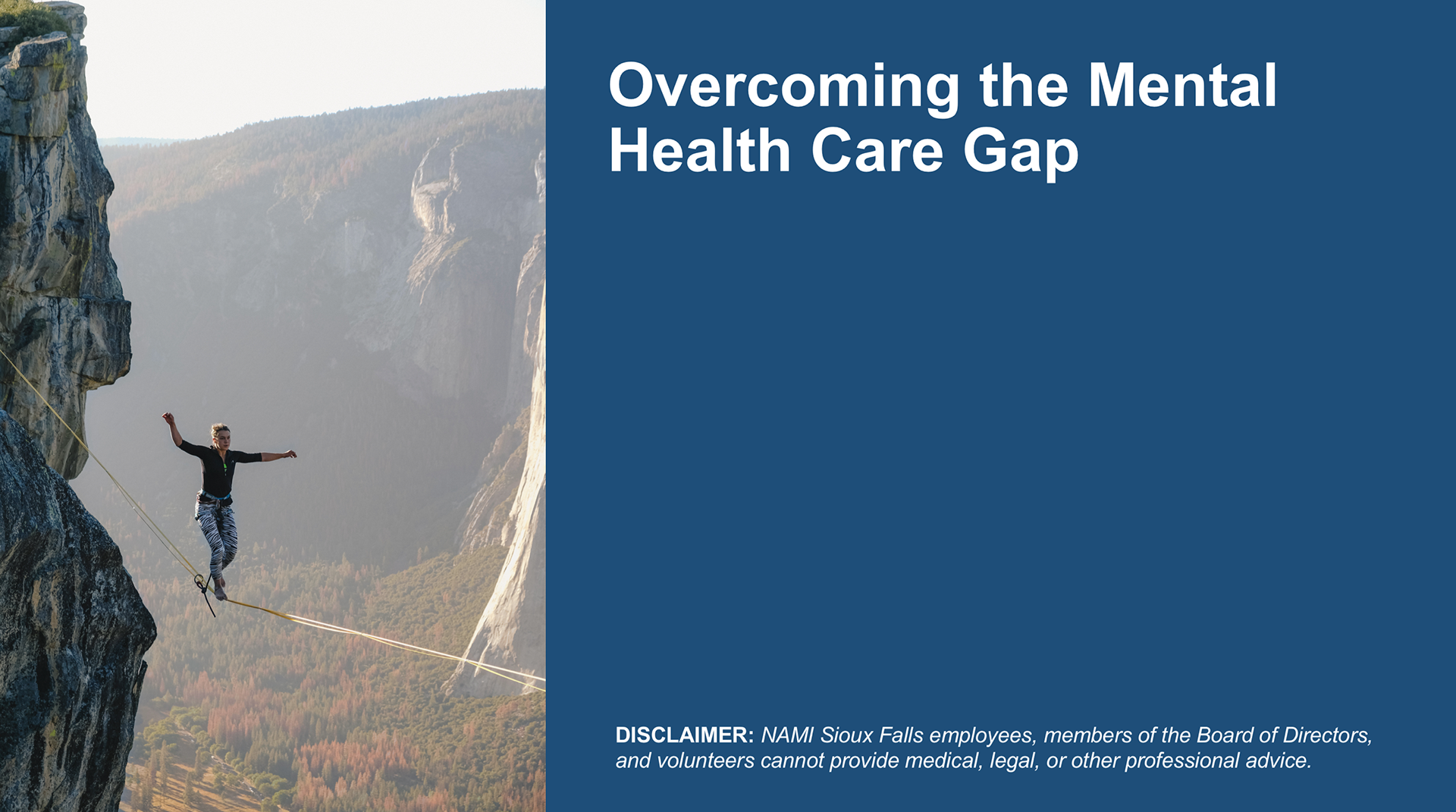 Overcoming the Mental Health Care Gap

DISCLAIMER: NAMI Sioux Falls employees, members of the Board of Directors, and volunteers cannot provide medical, legal, or other professional advice.